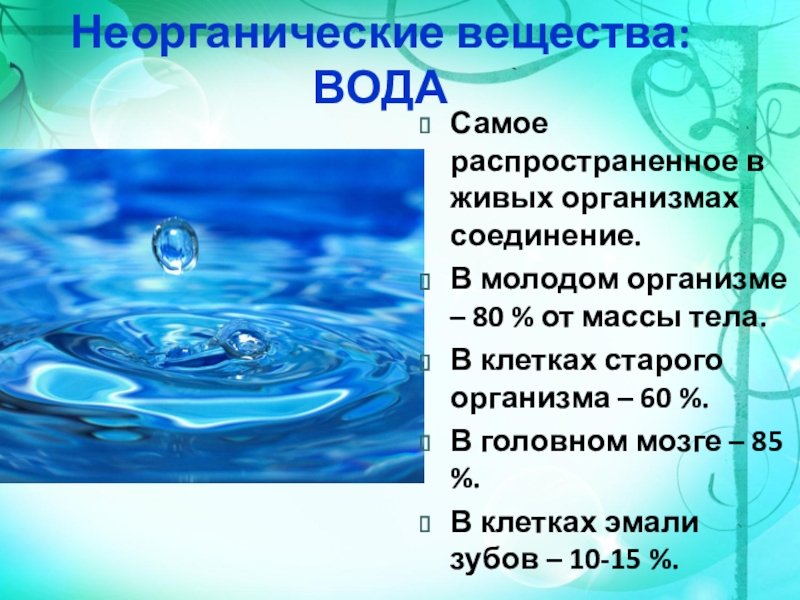 Неорганические вещества: ВОДА

Самое распространенное в живых организмах соединение.

В молодом организме – 80 % от массы тела.

В клетках старого организма – 60 %.

В головном мозге – 85 %.

В клетках эмали зубов – 10-15 %.